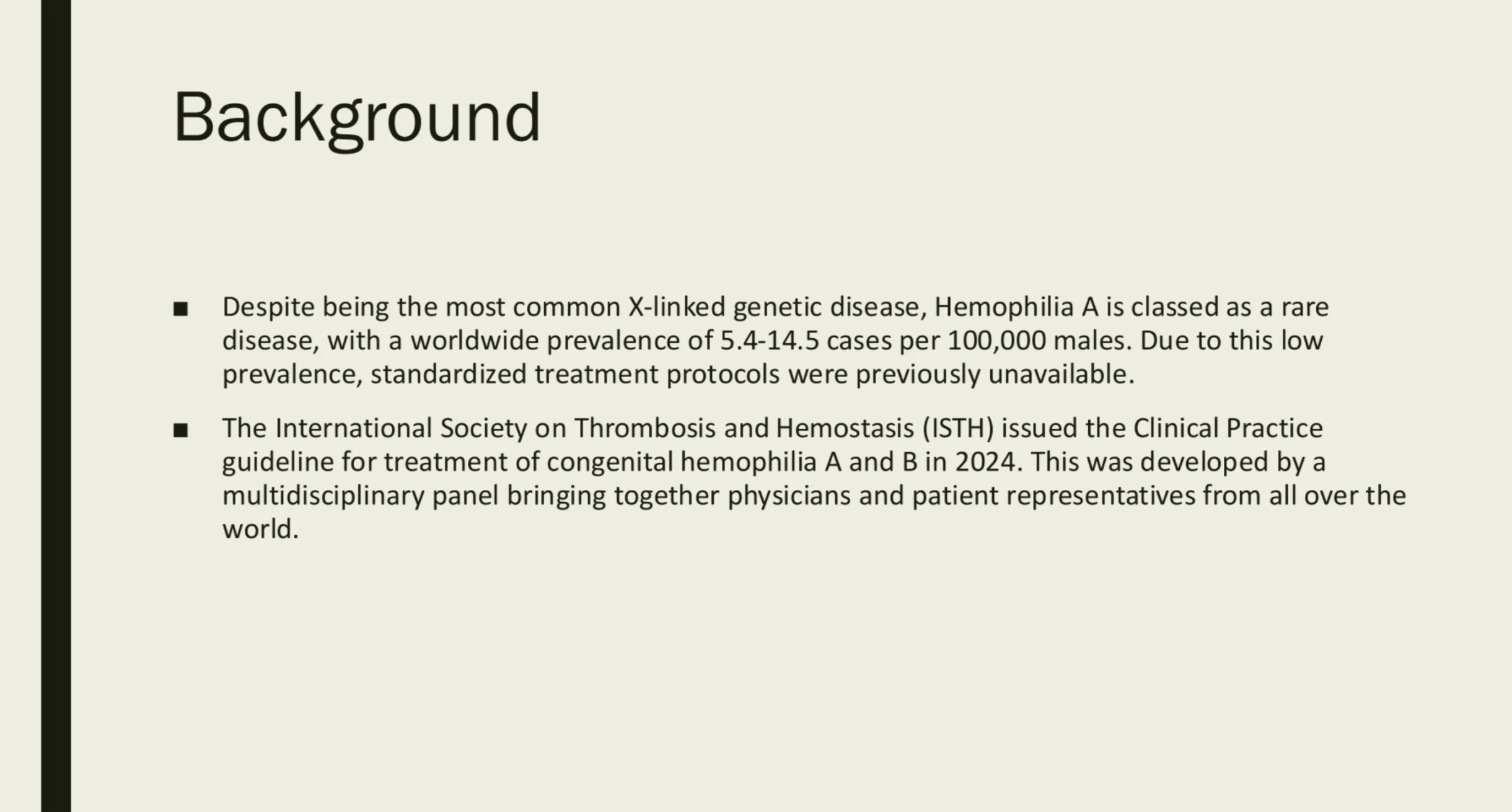 Background

■ Despite being the most common X-linked genetic disease, Hemophilia A is classed as a rare disease, with a worldwide prevalence of 5.4-14.5 cases per 100,000 males. Due to this low prevalence, standardized treatment protocols were previously unavailable.

■ The International Society on Thrombosis and Hemostasis (ISTH) issued the Clinical Practice guideline for treatment of congenital hemophilia A and B in 2024. This was developed by a multidisciplinary panel bringing together physicians and patient representatives from all over the world.